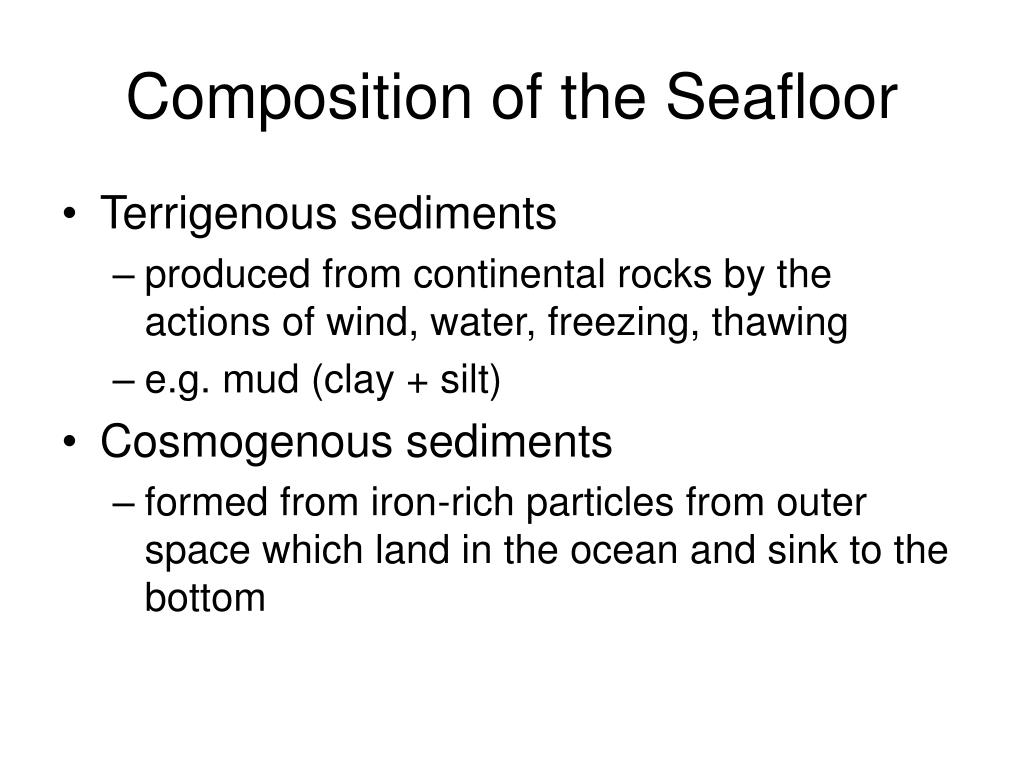 Composition of the Seafloor

• Terrigenous sediments
– produced from continental rocks by the actions of wind, water, freezing, thawing
– e.g. mud (clay + silt)
• Cosmogenous sediments
– formed from iron-rich particles from outer space which land in the ocean and sink to the bottom